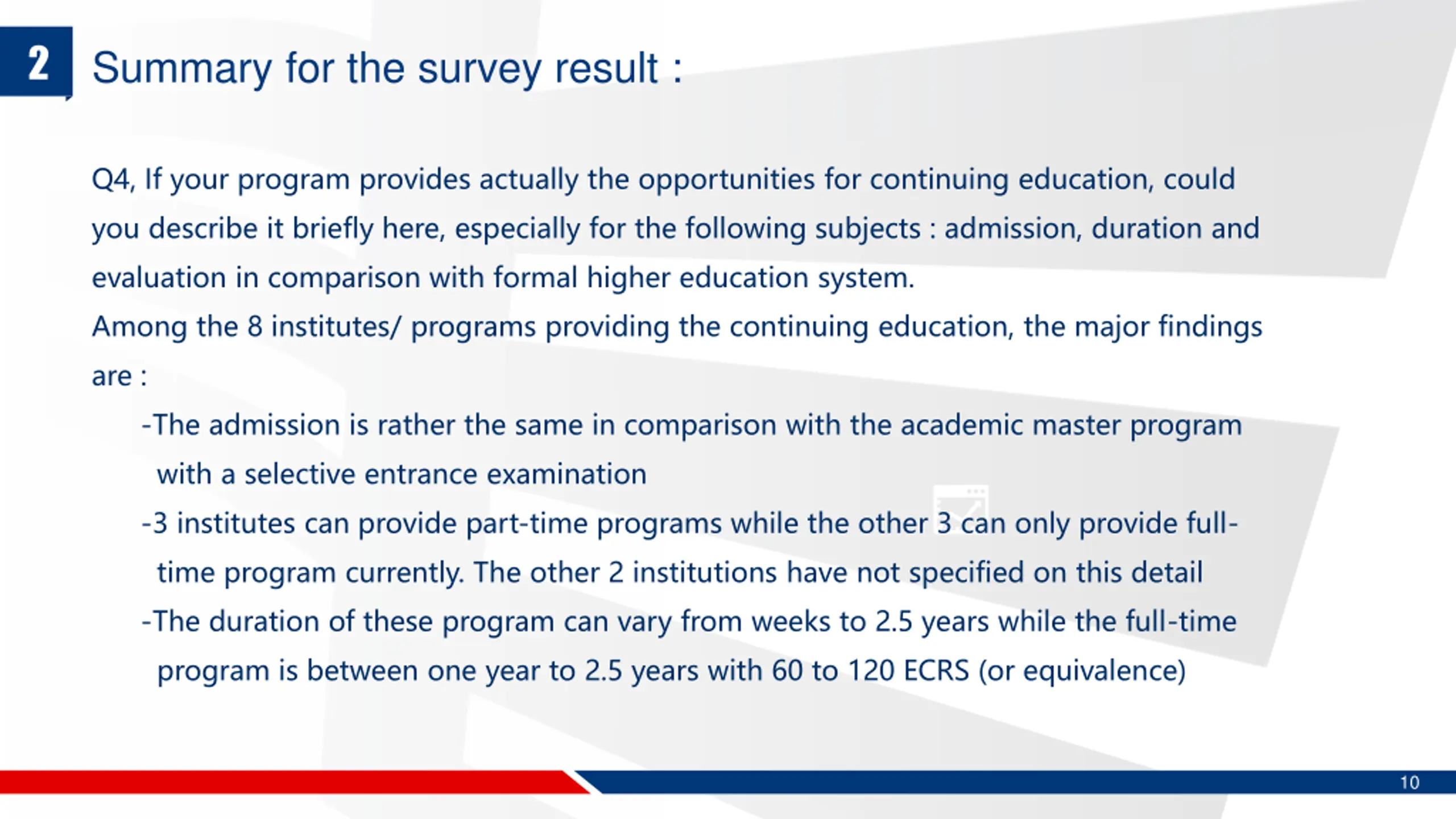 2

Summary for the survey result :

Q4, If your program provides actually the opportunities for continuing education, could you describe it briefly here, especially for the following subjects : admission, duration and evaluation in comparison with formal higher education system.

Among the 8 institutes/ programs providing the continuing education, the major findings are :

-The admission is rather the same in comparison with the academic master program with a selective entrance examination

-3 institutes can provide part-time programs while the other 3 can only provide full-time program currently. The other 2 institutions have not specified on this detail

-The duration of these program can vary from weeks to 2.5 years while the full-time program is between one year to 2.5 years with 60 to 120 ECRS (or equivalence)

10